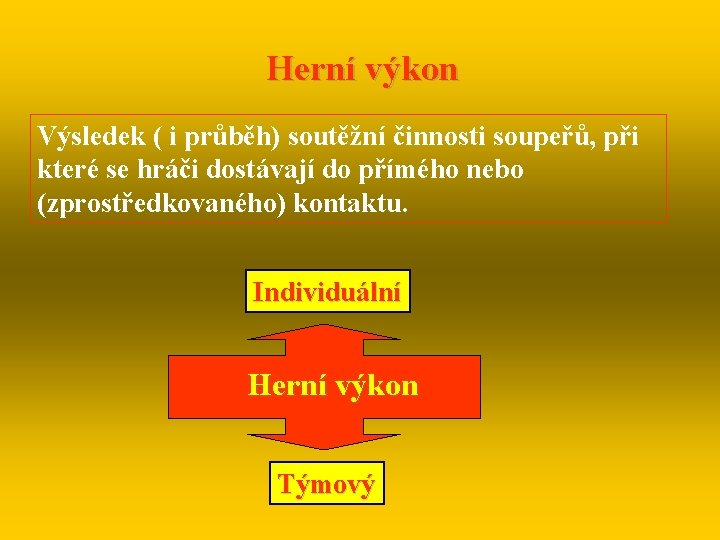 Herní výkon

Výsledek ( i průběh) soutěžní činnosti soupeřů, při které se hráči dostávají do přímého nebo (zprostředkovaného) kontaktu.

Individuální

Herní výkon

Týmový